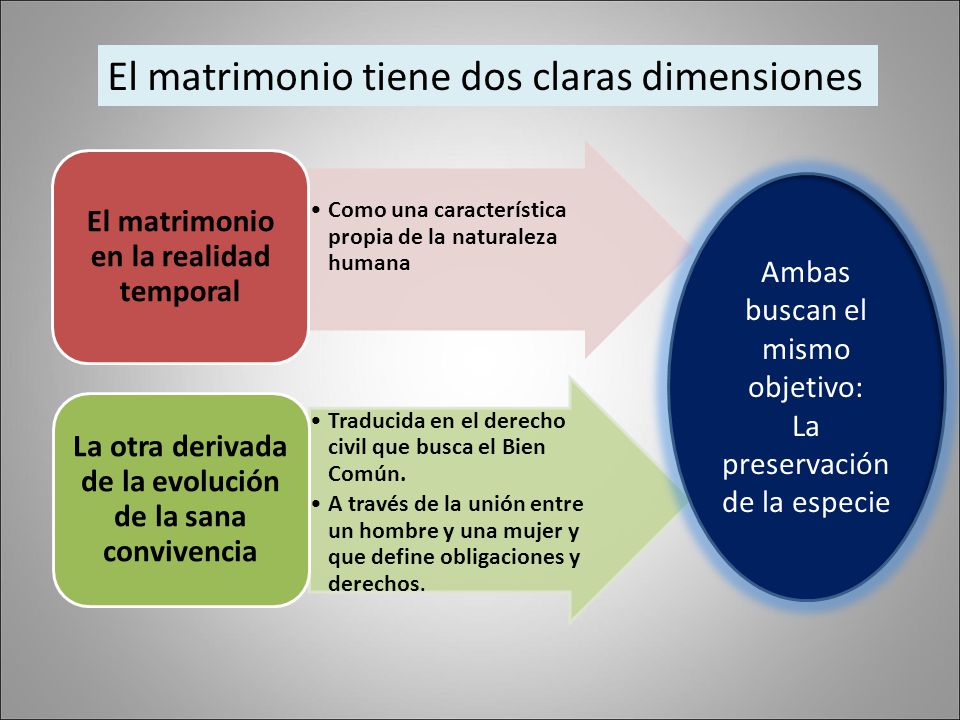 El matrimonio tiene dos claras dimensiones

El matrimonio en la realidad temporal

• Como una característica propia de la naturaleza humana

La otra derivada de la evolución de la sana convivencia

• Traducida en el derecho civil que busca el Bien Común.
• A través de la unión entre un hombre y una mujer y que define obligaciones y derechos.

Ambas buscan el mismo objetivo: La preservación de la especie